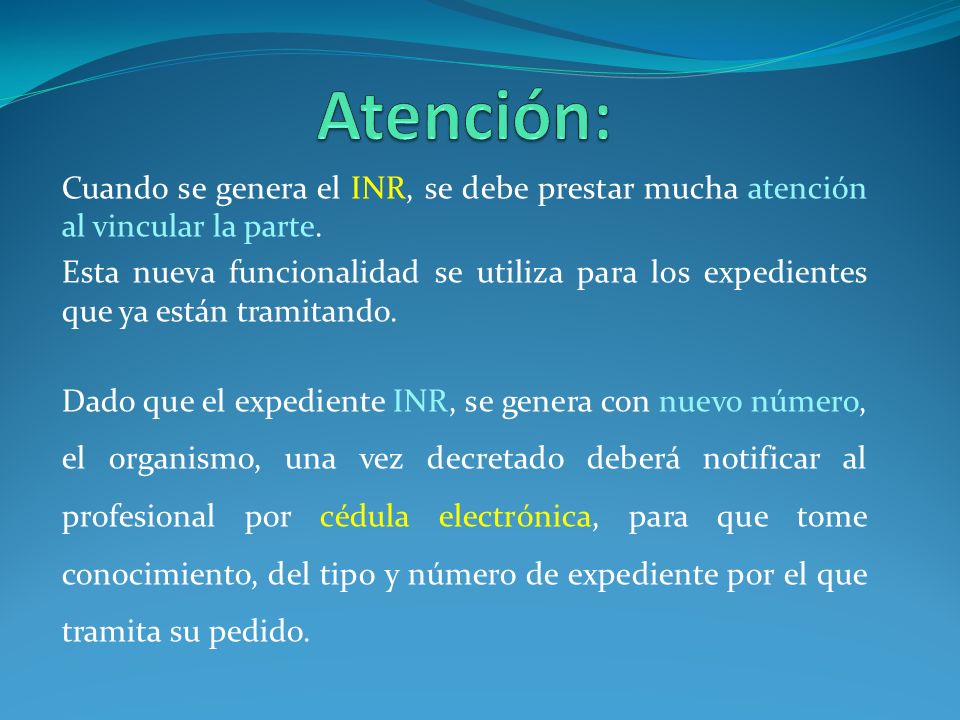 Atención:

Cuando se genera el INR, se debe prestar mucha atención al vincular la parte.

Esta nueva funcionalidad se utiliza para los expedientes que ya están tramitando.

Dado que el expediente INR, se genera con nuevo número, el organismo, una vez decretado deberá notificar al profesional por cédula electrónica, para que tome conocimiento, del tipo y número de expediente por el que tramita su pedido.